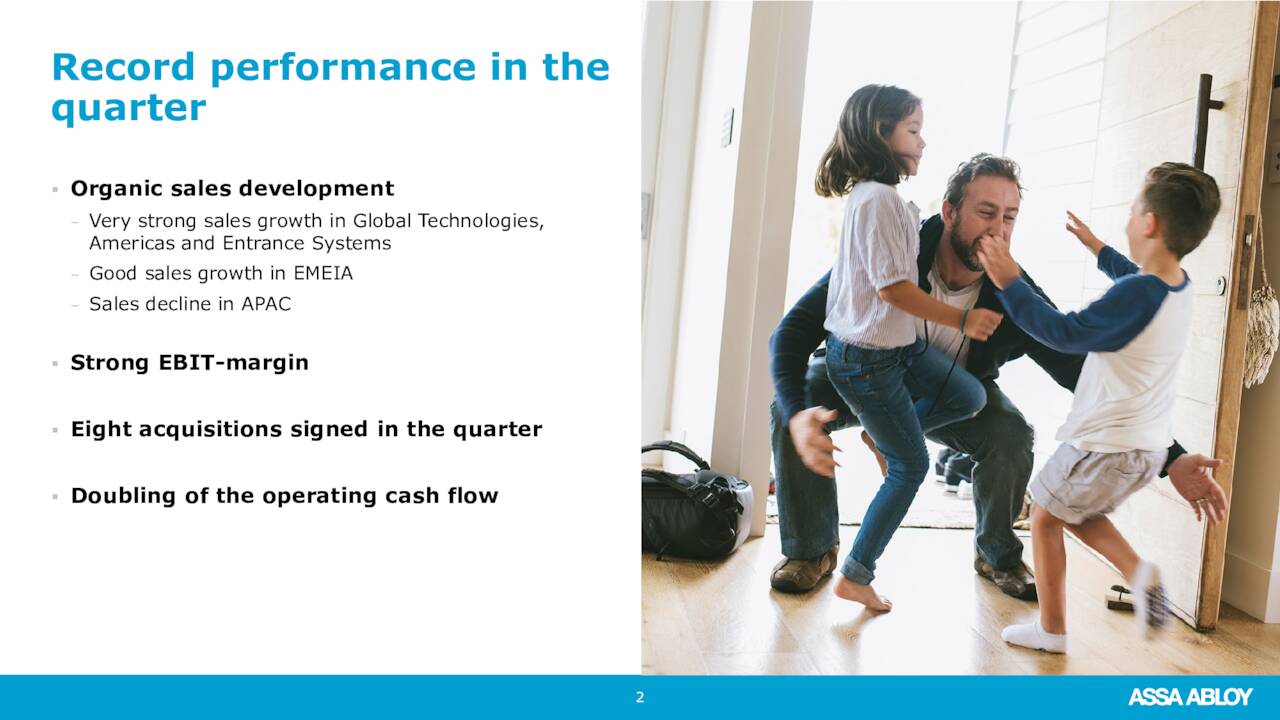 Record performance in the quarter

▪ Organic sales development
– Very strong sales growth in Global Technologies, Americas and Entrance Systems
– Good sales growth in EMEIA
– Sales decline in APAC

▪ Strong EBIT-margin

▪ Eight acquisitions signed in the quarter

▪ Doubling of the operating cash flow

2

ASSA ABLOY